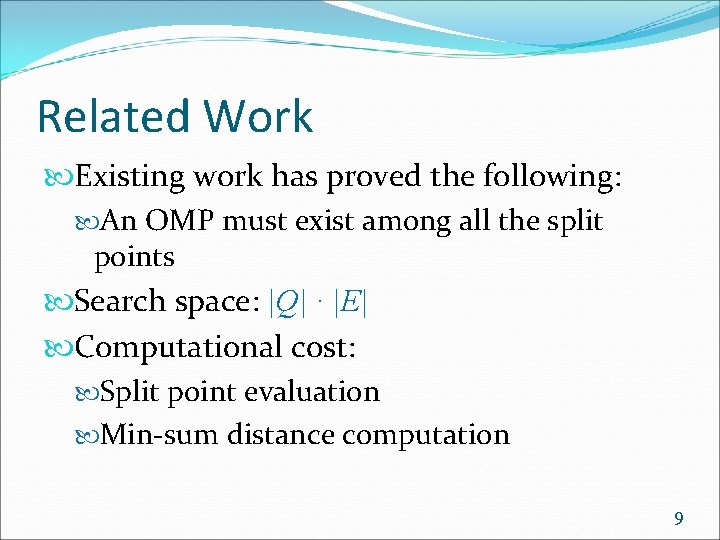 Related Work

Existing work has proved the following:

An OMP must exist among all the split points

Search space: $|Q| \cdot |E|$

Computational cost:

Split point evaluation

Min-sum distance computation

9